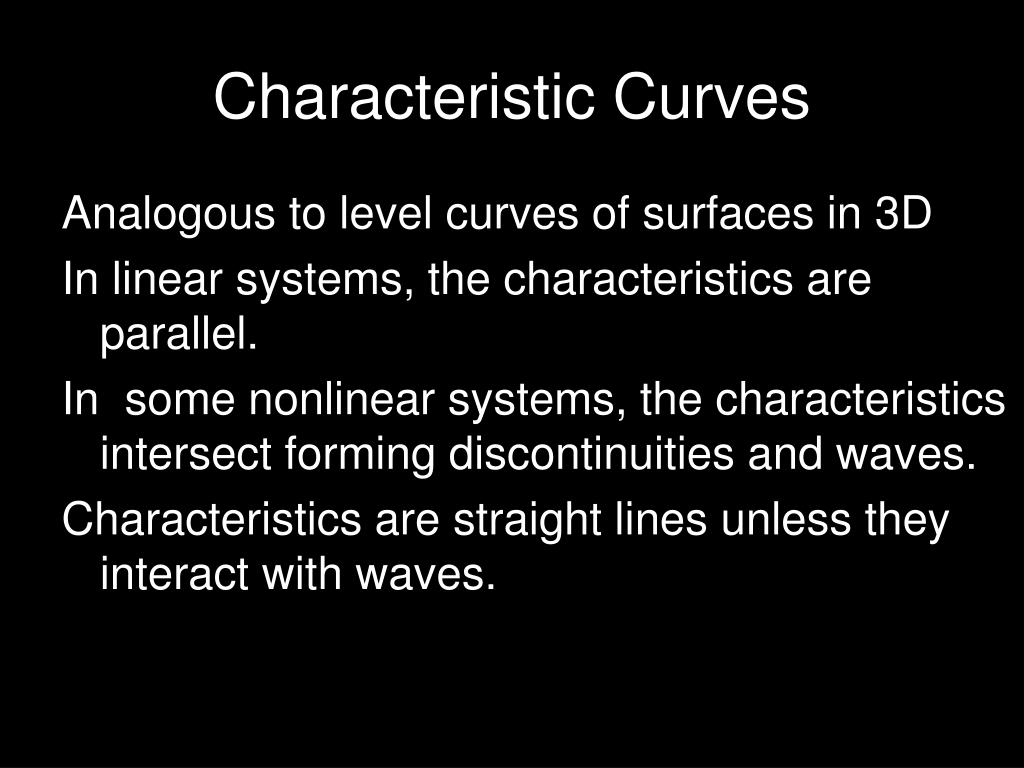 Characteristic Curves

Analogous to level curves of surfaces in 3D

In linear systems, the characteristics are parallel.

In some nonlinear systems, the characteristics intersect forming discontinuities and waves.

Characteristics are straight lines unless they interact with waves.